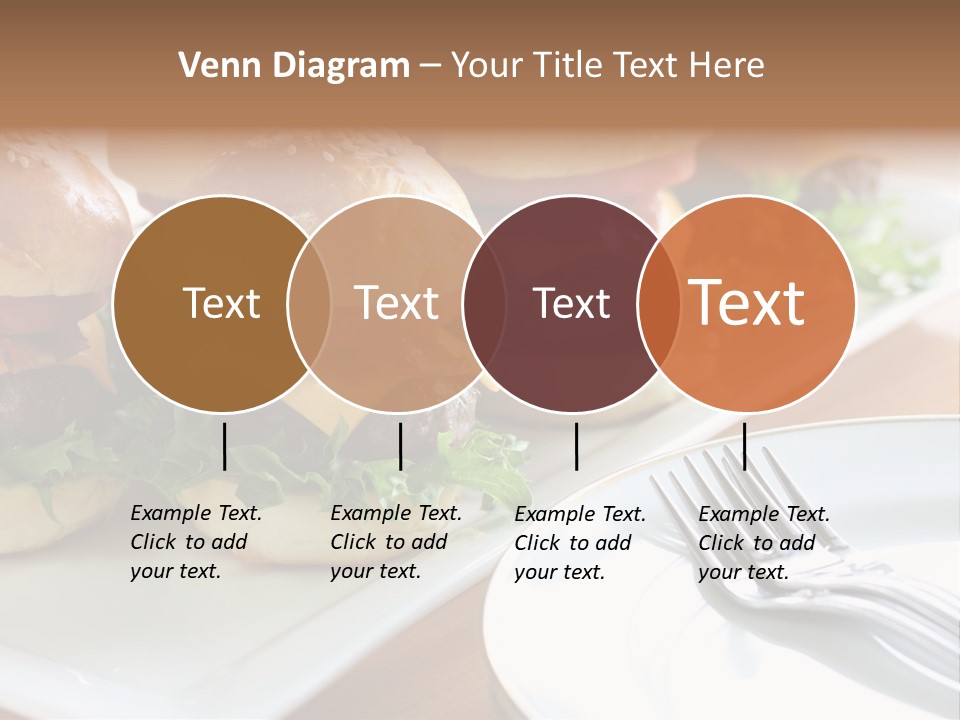 Venn Diagram – Your Title Text Here

Text

Text

Text

Text

Example Text.
Click to add
your text.

Example Text.
Click to add
your text.

Example Text.
Click to add
your text.

Example Text.
Click to add
your text.